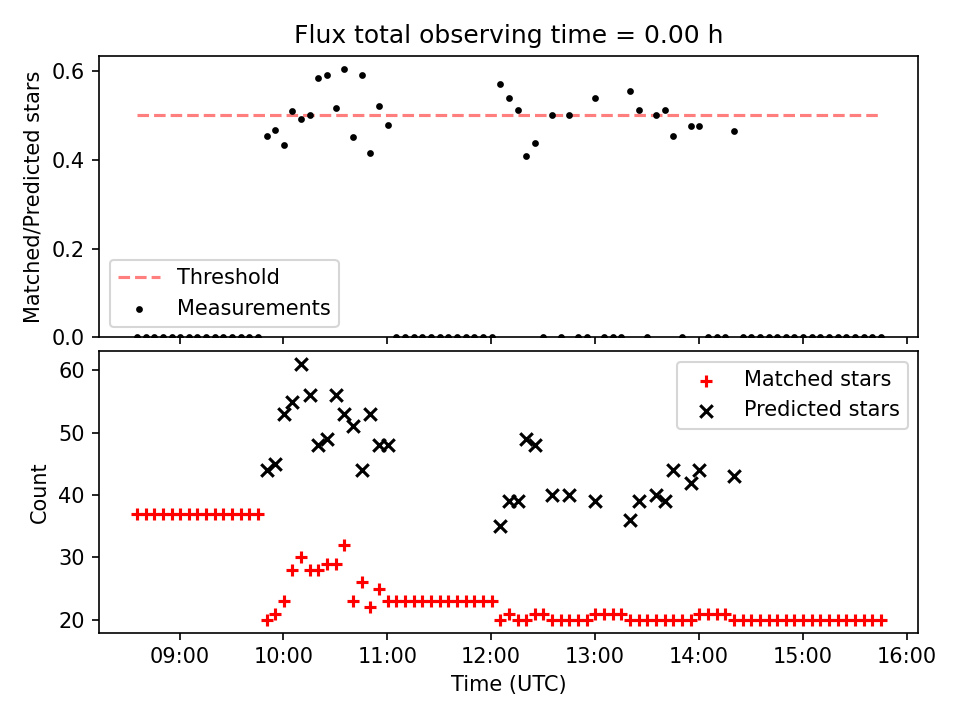 Flux total observing time = 0.00 h

Matched/Predicted stars

0.6
0.4
0.2
0.0

Threshold
Measurements

Count

60
50
40
30
20

Matched stars
Predicted stars

09:00 10:00 11:00 12:00 13:00 14:00 15:00 16:00

Time (UTC)